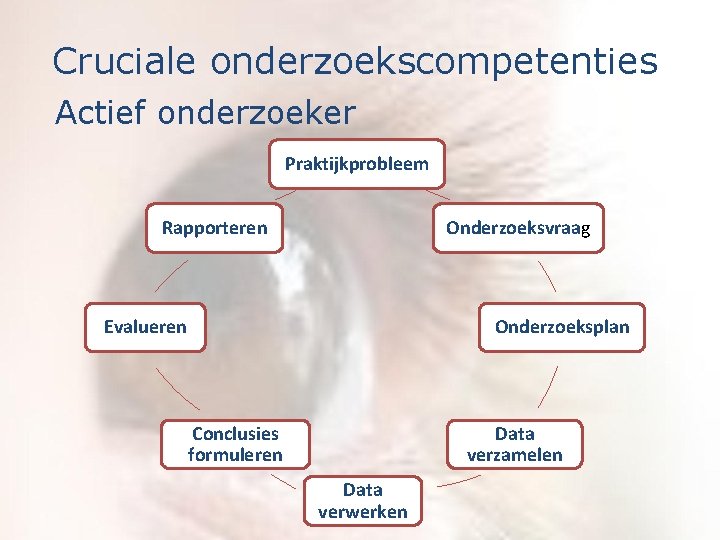 Cruciale onderzoekscompetenties
Actief onderzoeker

Praktijkprobleem

Onderzoeksvraag

Onderzoeksplan

Data verzamelen

Data verwerken

Conclusies formuleren

Evalueren

Rapporteren